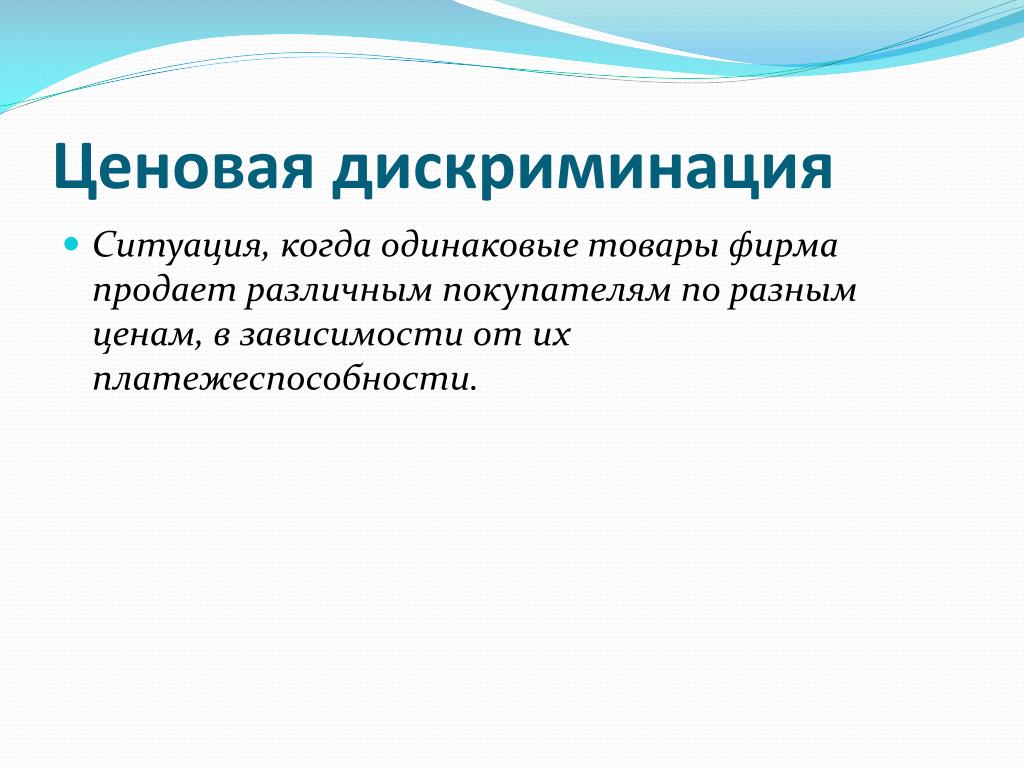 Ценовая дискриминация

Ситуация, когда одинаковые товары фирма продает различным покупателям по разным ценам, в зависимости от их платежеспособности.